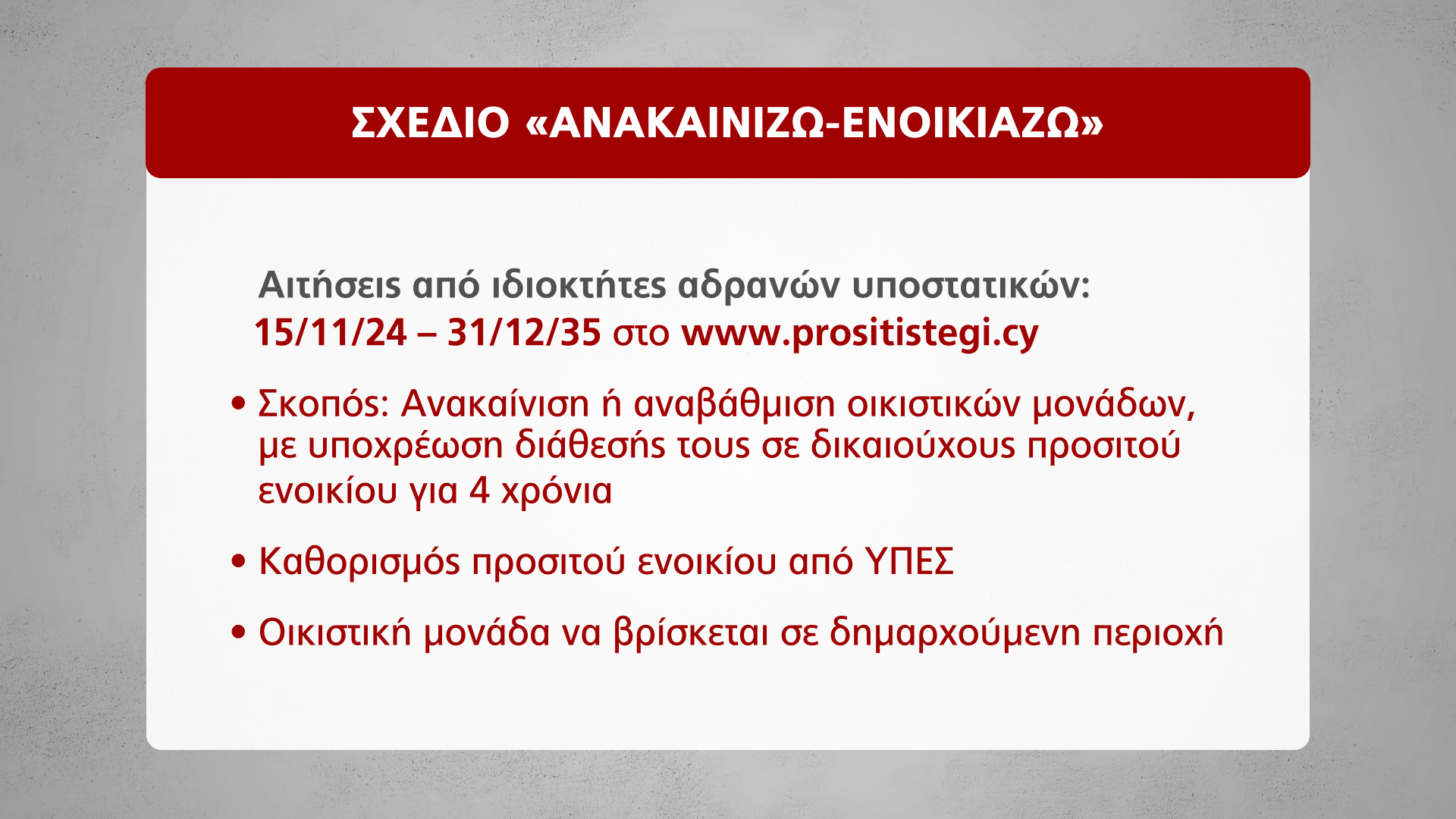 ΣΧΕΔΙΟ «ΑΝΑΚΑΙΝΙΖΩ-ΕΝΟΙΚΙΑΖΩ»

Αιτήσεις από ιδιοκτήτες αδρανών υποστατικών:
15/11/24 – 31/12/35 στο www.prositistegi.cy

• Σκοπός: Ανακαίνιση ή αναβάθμιση οικιστικών μονάδων, με υποχρέωση διάθεσής τους σε δικαιούχους προσιτού ενοικίου για 4 χρόνια

• Καθορισμός προσιτού ενοικίου από ΥΠΕΣ

• Οικιστική μονάδα να βρίσκεται σε δημαρχούμενη περιοχή